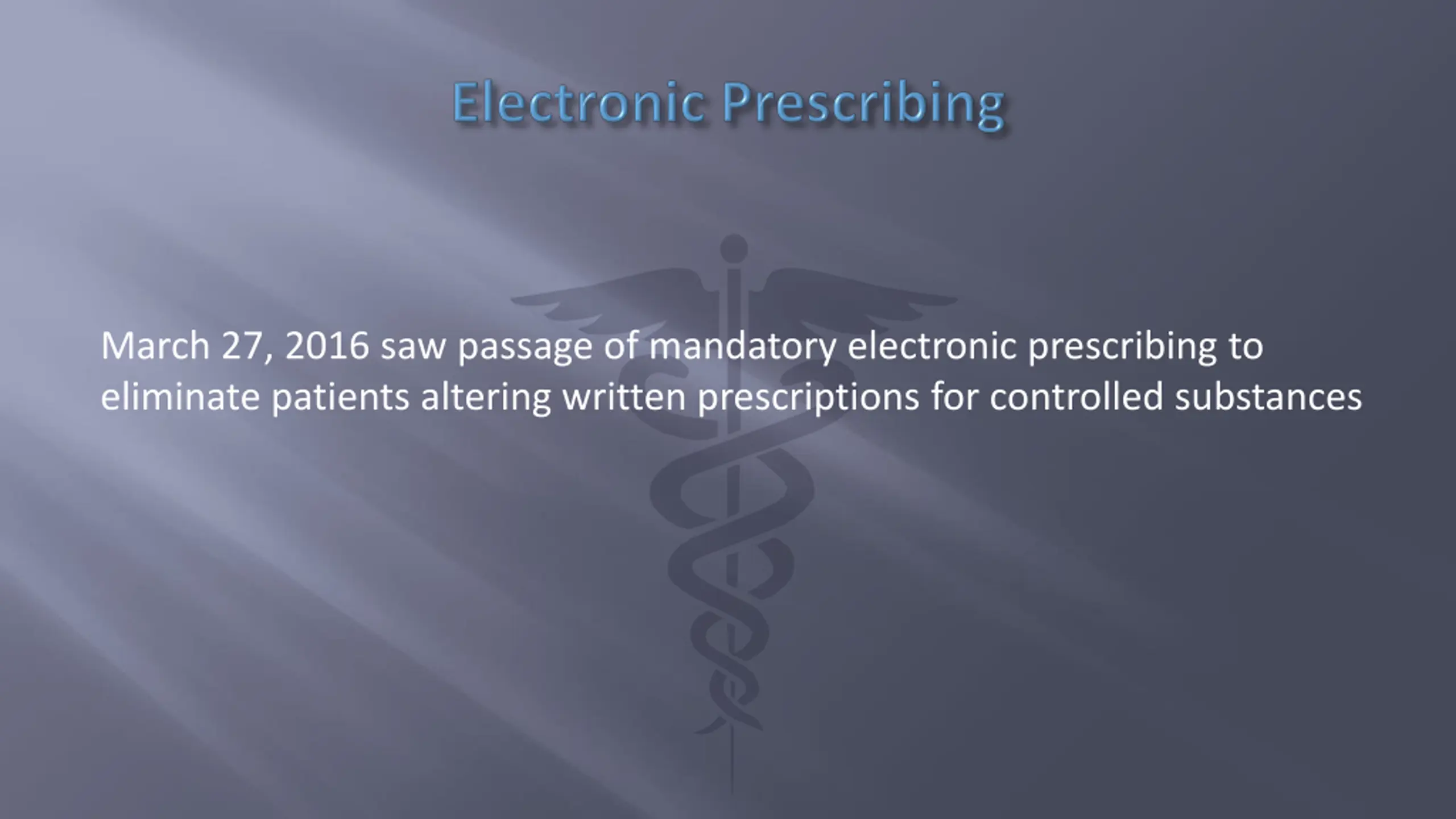 Electronic Prescribing

March 27, 2016 saw passage of mandatory electronic prescribing to eliminate patients altering written prescriptions for controlled substances